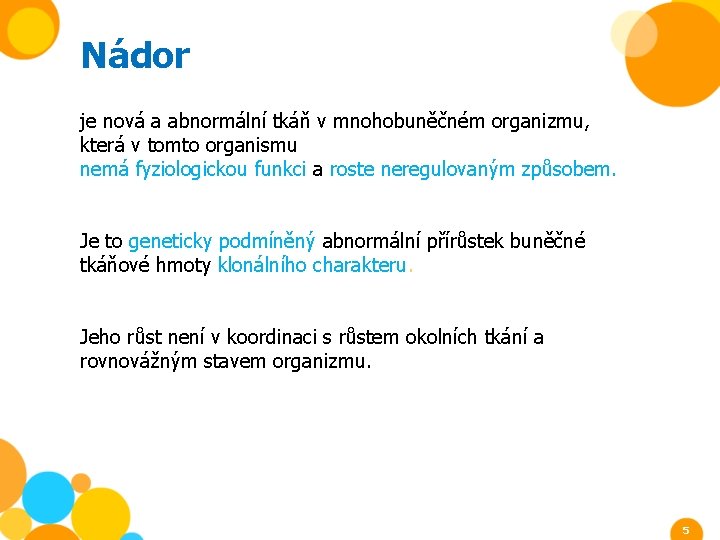 Nádor

je nová a abnormální tkáň v mnohobuněčném organizmu, která v tomto organismu nemá fyziologickou funkci a roste neregulovaným způsobem.

Je to geneticky podmíněný abnormální přírůstek buněčné tkáňové hmoty klonálního charakteru.

Jeho růst není v koordinaci s růstem okolních tkání a rovnovážným stavem organizmu.

5